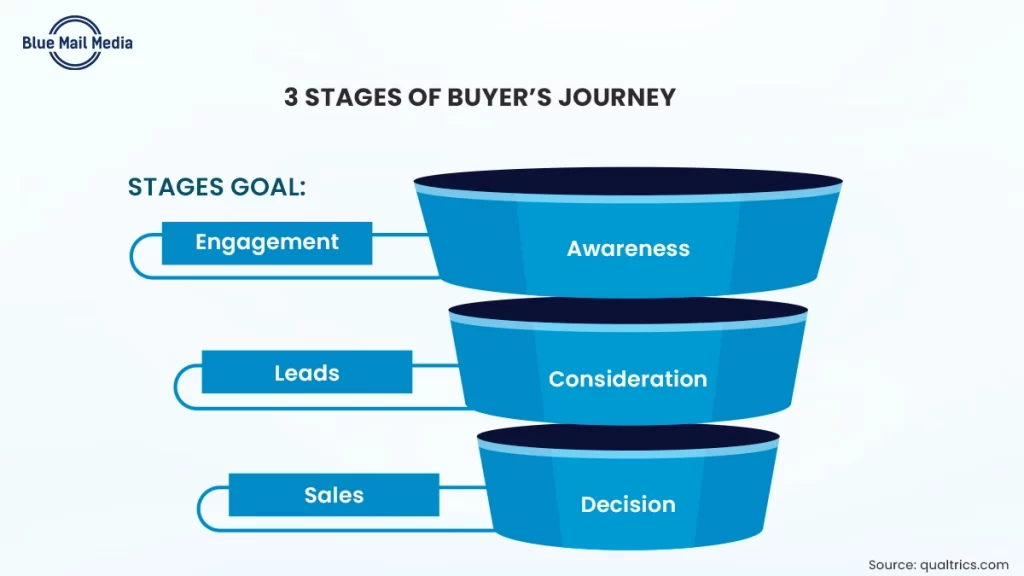 Blue Mail Media

3 STAGES OF BUYER'S JOURNEY

STAGES GOAL:

Engagement

Awareness

Leads

Consideration

Sales

Decision

Source: qualtrics.com